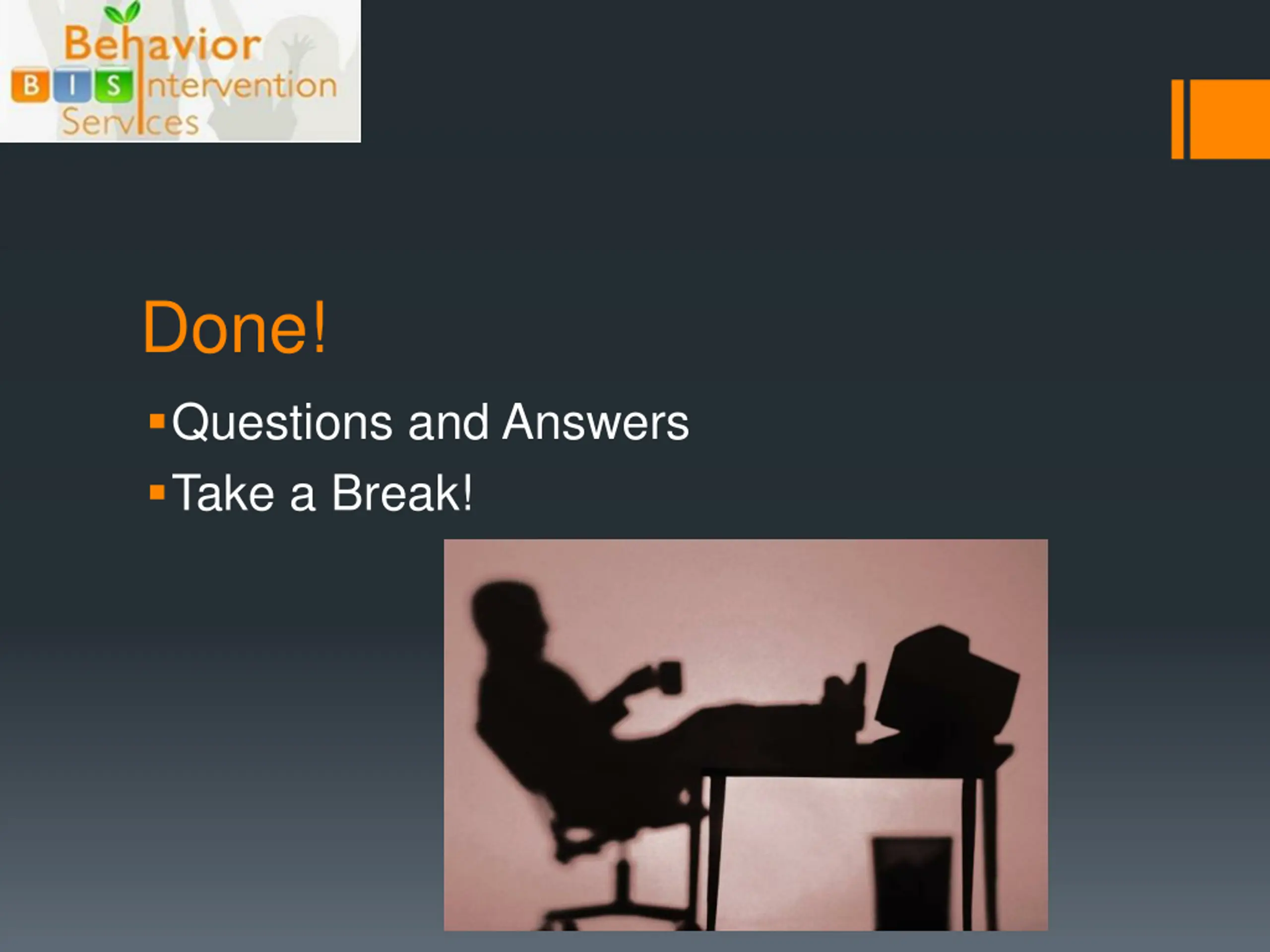 Behavior
B I S Intervention
Services

Done!

Questions and Answers
Take a Break!